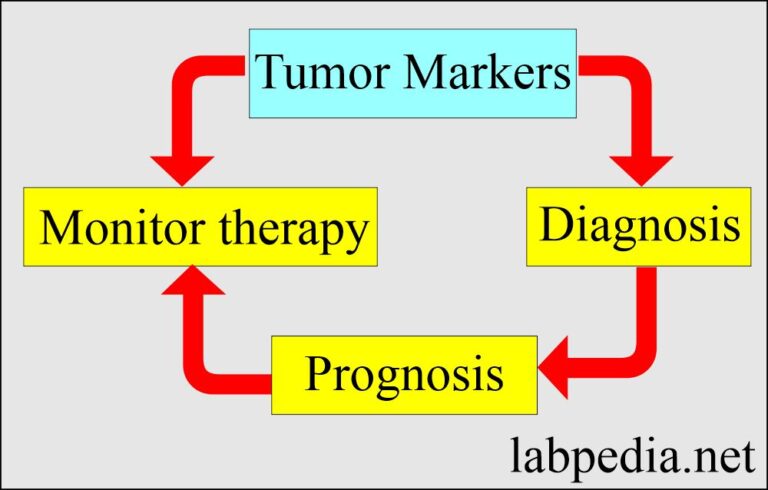 Tumor Markers

Monitor therapy

Diagnosis

Prognosis

labpedia.net